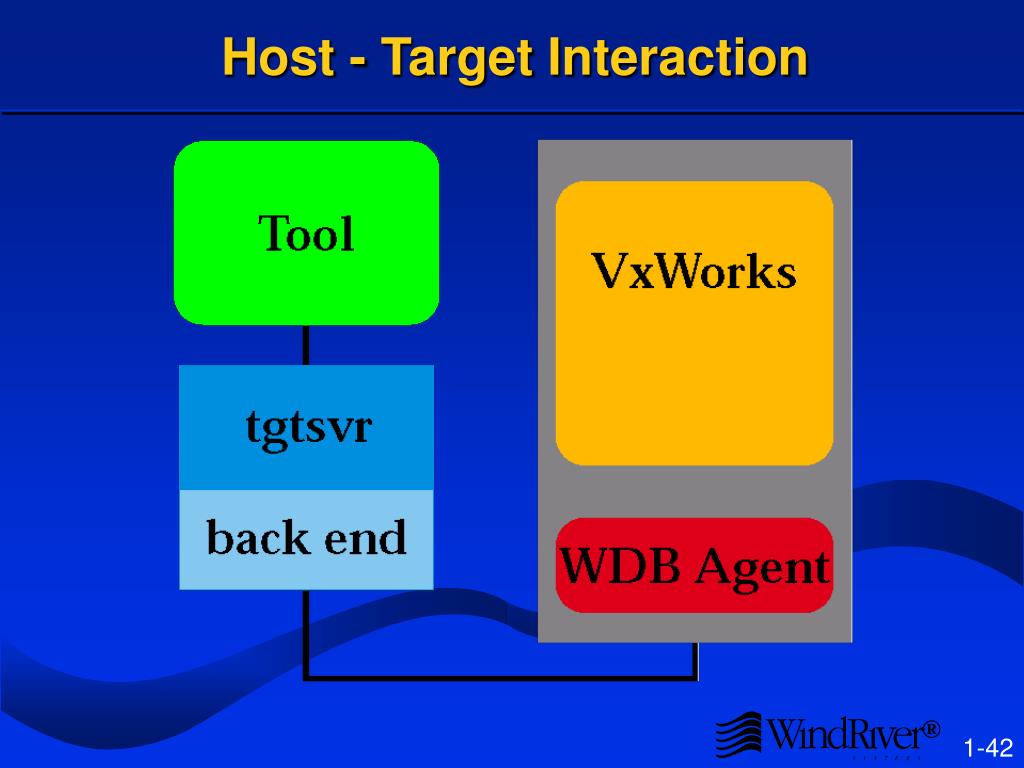 Host - Target Interaction

Tool

tgtsvr

back end

VxWorks

WDB Agent

WindRiver®

1-42